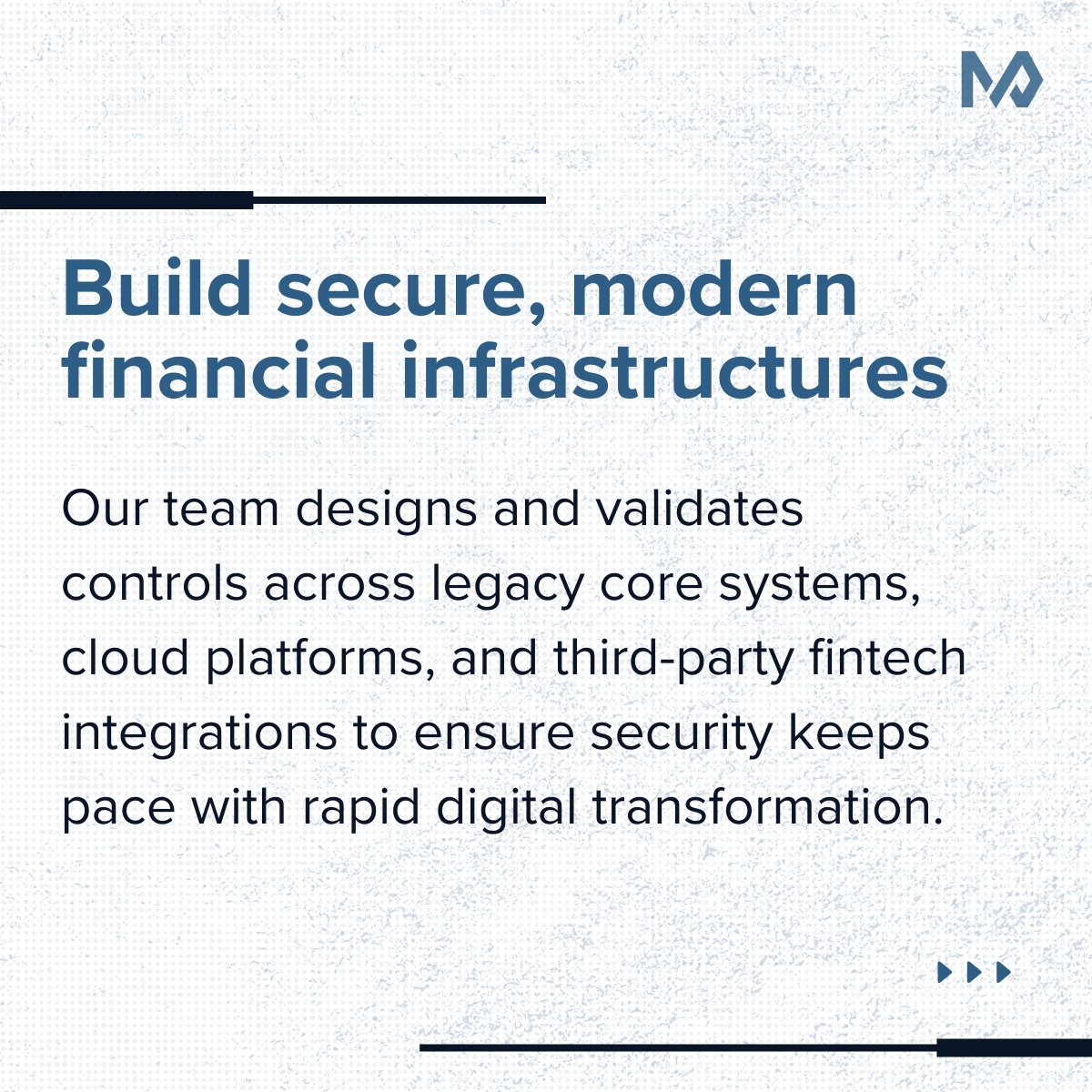 Build secure, modern financial infrastructures

Our team designs and validates controls across legacy core systems, cloud platforms, and third-party fintech integrations to ensure security keeps pace with rapid digital transformation.